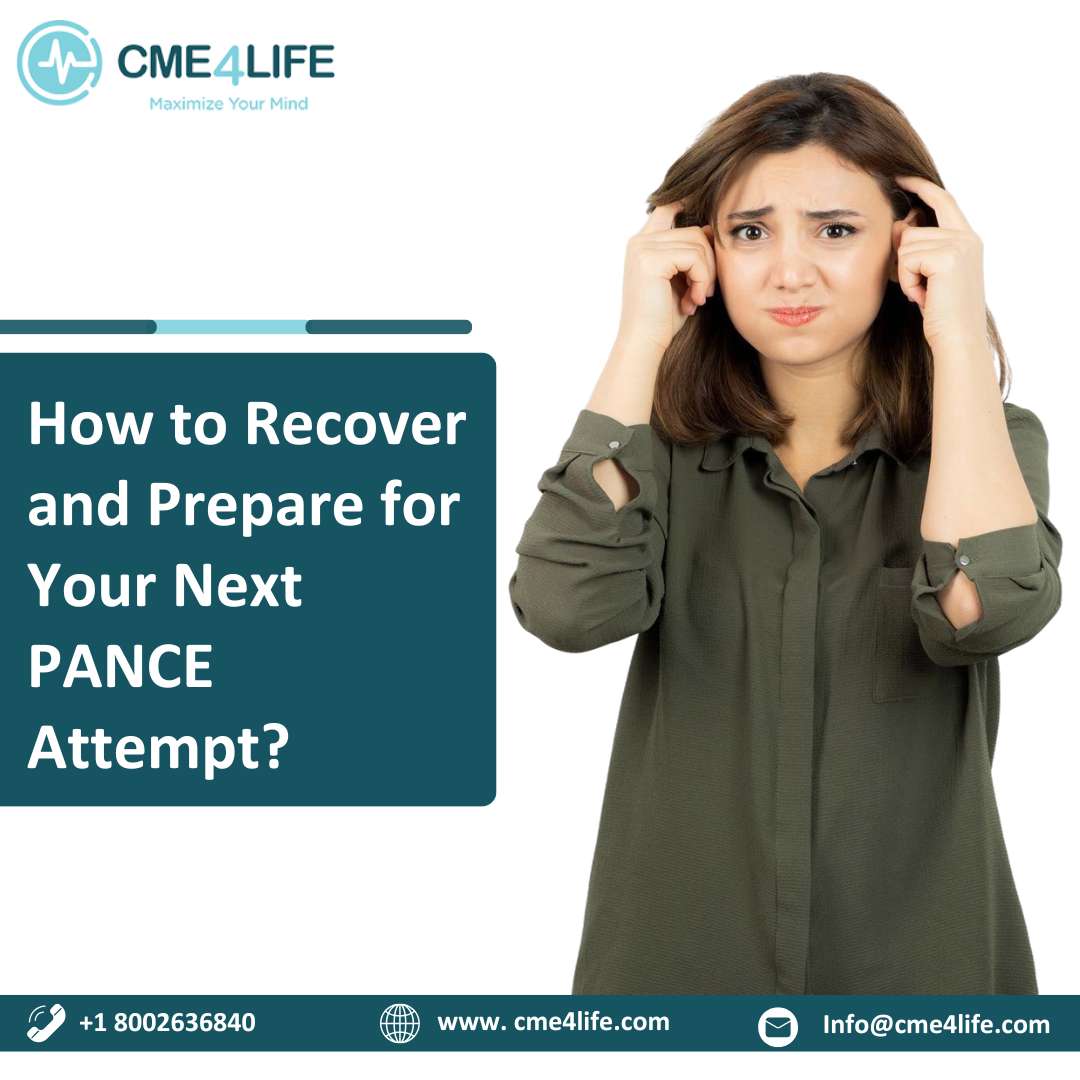 CME4LIFE
Maximize Your Mind

How to Recover and Prepare for Your Next PANCE Attempt?

+1 8002636840
www. cme4life.com
Info@cme4life.com